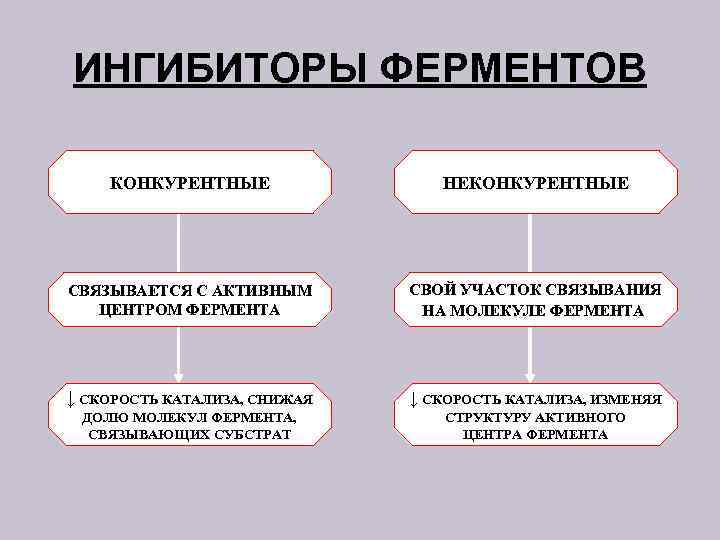 ИНГИБИТОРЫ ФЕРМЕНТОВ

КОНКУРЕНТНЫЕ

СВЯЗЫВАЕТСЯ С АКТИВНЫМ ЦЕНТРОМ ФЕРМЕНТА

↓ СКОРОСТЬ КАТАЛИЗА, СНИЖАЯ ДОЛЮ МОЛЕКУЛ ФЕРМЕНТА, СВЯЗЫВАЮЩИХ СУБСТРАТ

НЕКОНКУРЕНТНЫЕ

СВОЙ УЧАСТОК СВЯЗЫВАНИЯ НА МОЛЕКУЛЕ ФЕРМЕНТА

↓ СКОРОСТЬ КАТАЛИЗА, ИЗМЕНЯЯ СТРУКТУРУ АКТИВНОГО ЦЕНТРА ФЕРМЕНТА